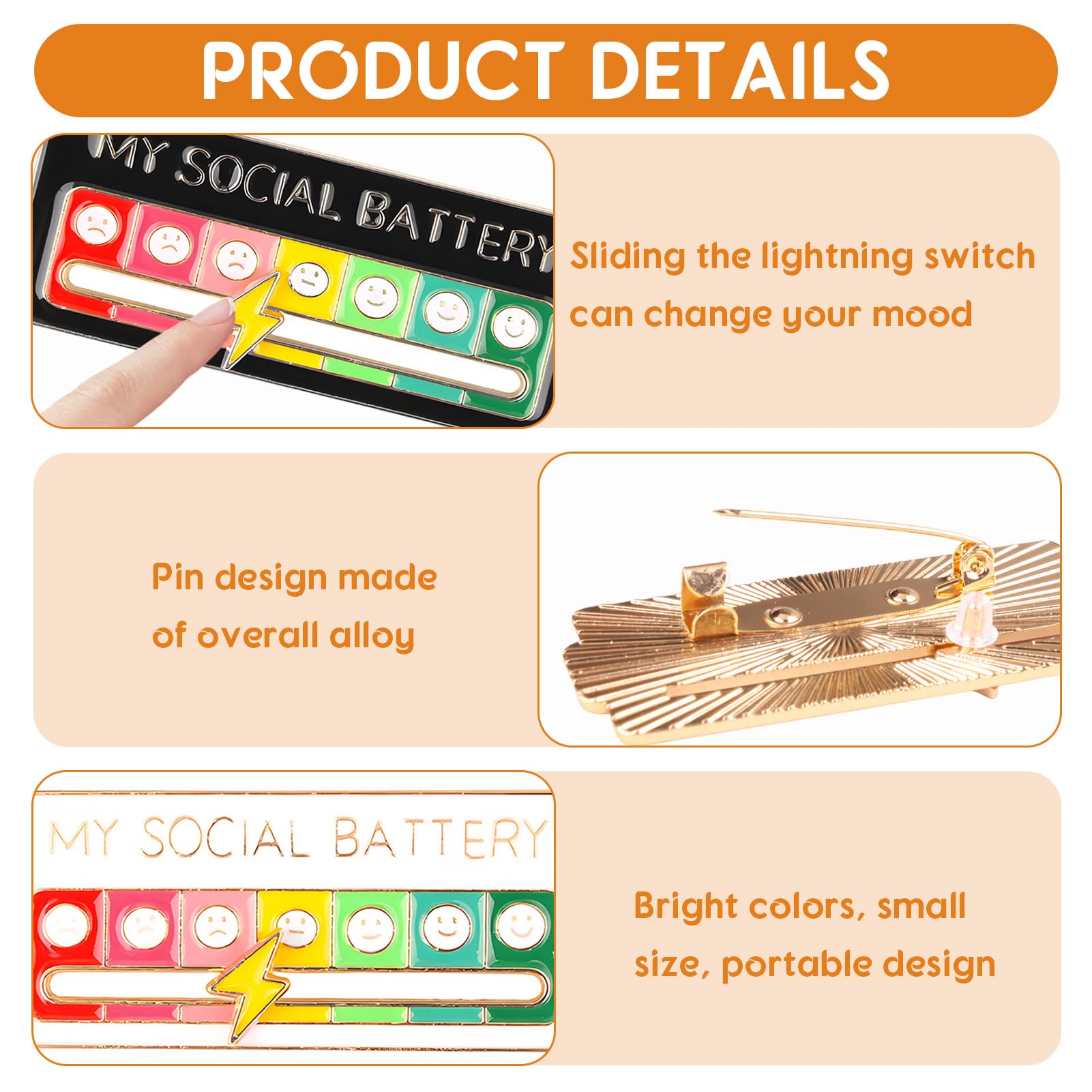 PRODUCT DETAILS

MY SOCIAL BATTERY

Sliding the lightning switch can change your mood

Pin design made of overall alloy

MY SOCIAL BATTERY

Bright colors, small size, portable design